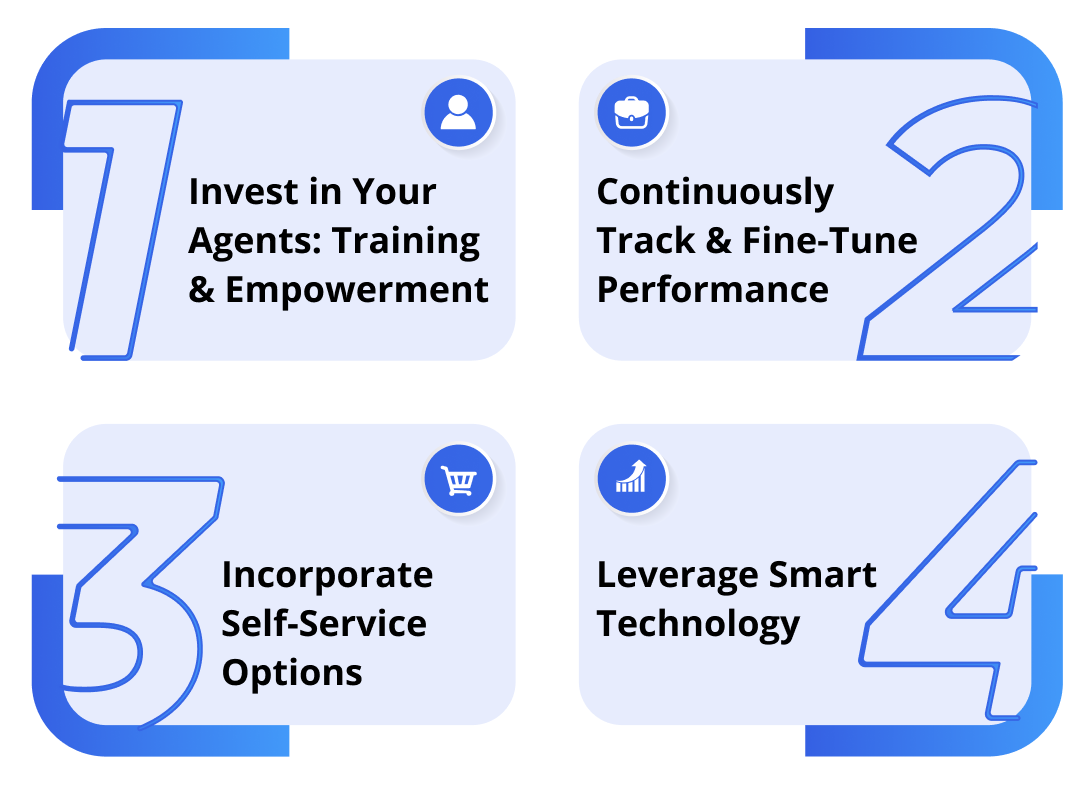 1

Invest in Your Agents: Training & Empowerment

2

Continuously Track & Fine-Tune Performance

3

Incorporate Self-Service Options

4

Leverage Smart Technology